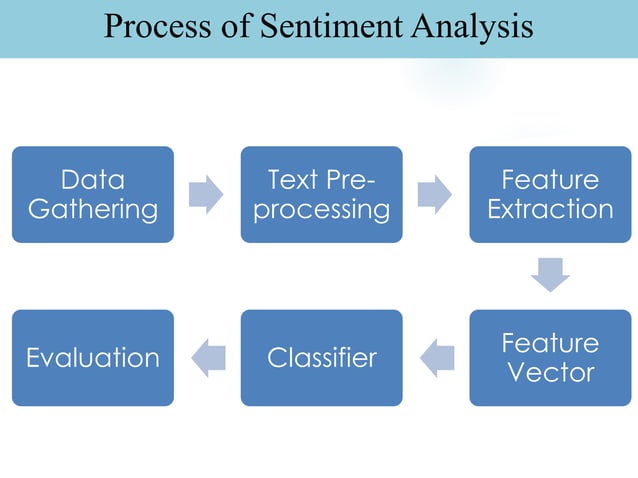 Process of Sentiment Analysis

Data Gathering

Text Pre-processing

Feature Extraction

Feature Vector

Classifier

Evaluation